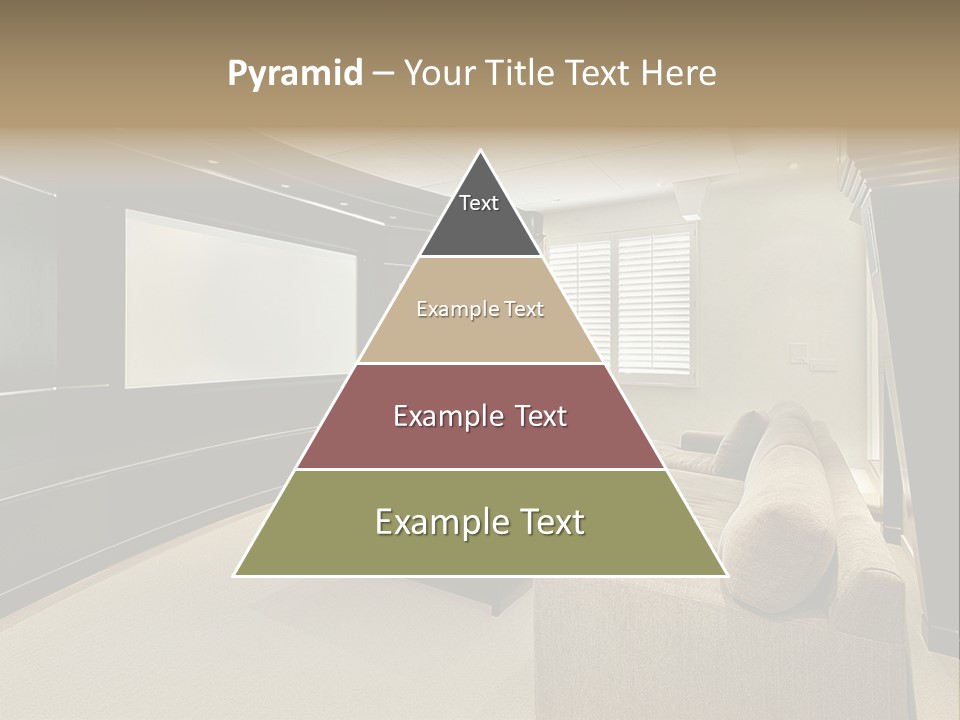 Pyramid – Your Title Text Here

Text

Example Text

Example Text

Example Text